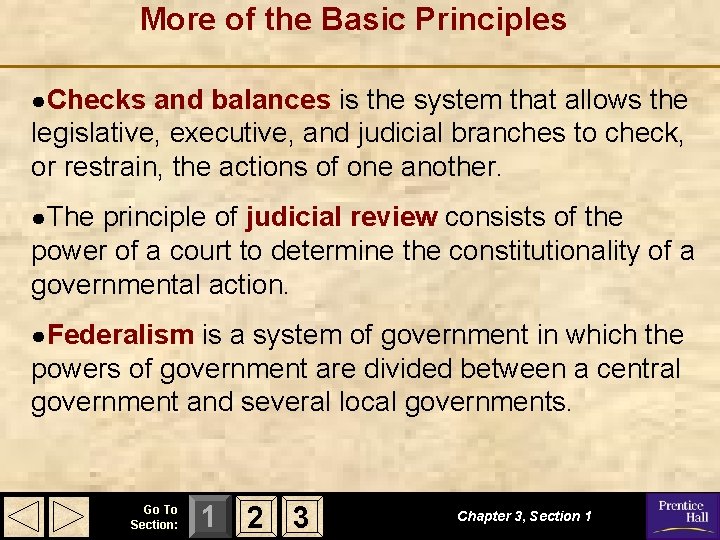 More of the Basic Principles

• Checks and balances is the system that allows the legislative, executive, and judicial branches to check, or restrain, the actions of one another.

• The principle of judicial review consists of the power of a court to determine the constitutionality of a governmental action.

• Federalism is a system of government in which the powers of government are divided between a central government and several local governments.

Go To
Section:
1
2
3

Chapter 3, Section 1

Prentice
Hall